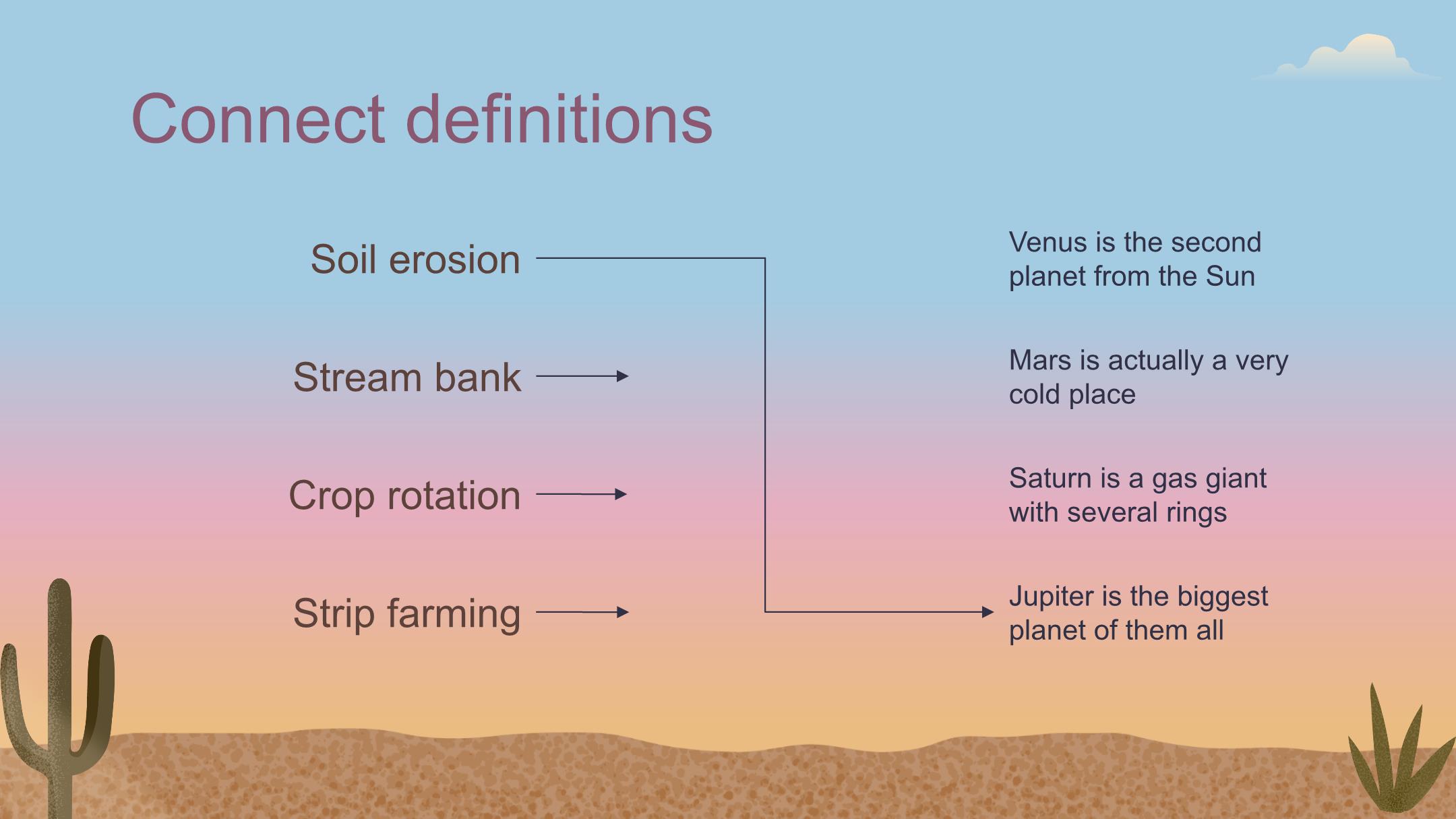 Connect definitions

Soil erosion

Stream bank

Crop rotation

Strip farming

Venus is the second planet from the Sun

Mars is actually a very cold place

Saturn is a gas giant with several rings

Jupiter is the biggest planet of them all